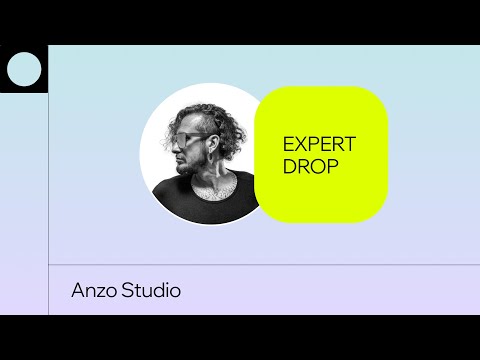 EXPERT DROP

Anzo Studio